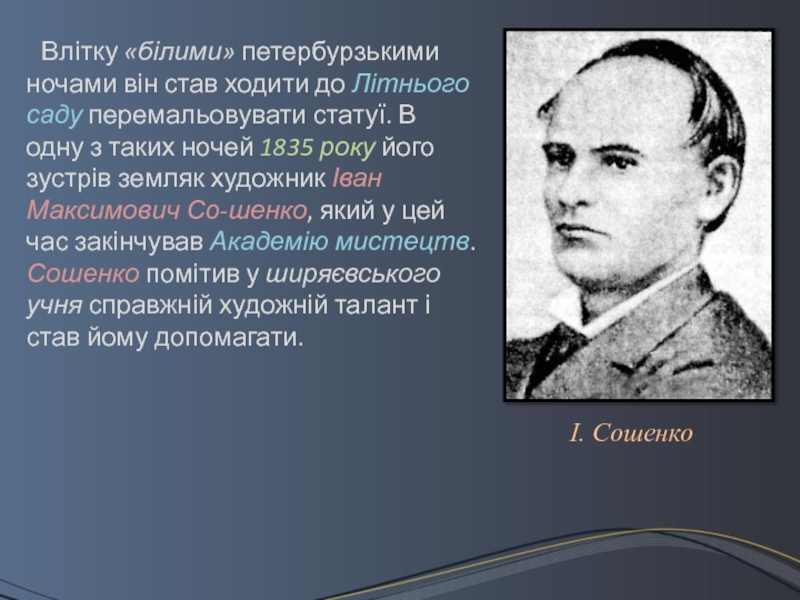 Влітку «білими» петербурзькими ночами він став ходити до Літнього саду перемальовувати статуї. В одну з таких ночей 1835 року його зустрів земляк художник Іван Максимович Со-шенко, який у цей час закінчував Академію мистецтв. Сошенко помітив у ширяєвського учня справжній художній талант і став йому допомагати.

І. Сошенко